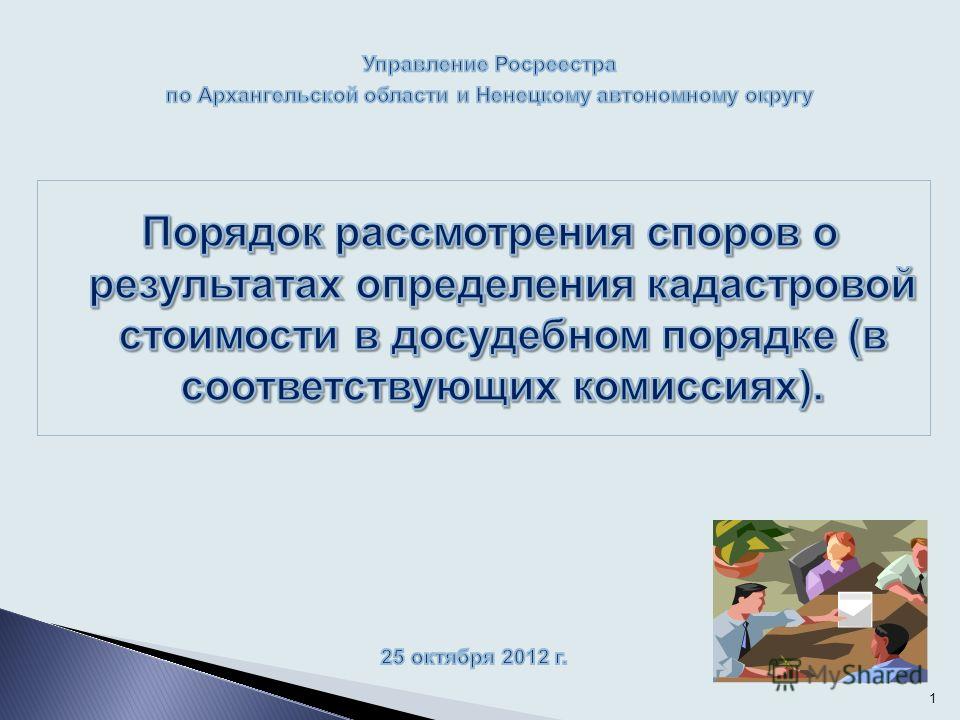 Управление Росреестра по Архангельской области и Ненецкому автономному округу

Порядок рассмотрения споров о результатах определения кадастровой стоимости в досудебном порядке (в соответствующих комиссиях).

25 октября 2012 г.

MyShared

1